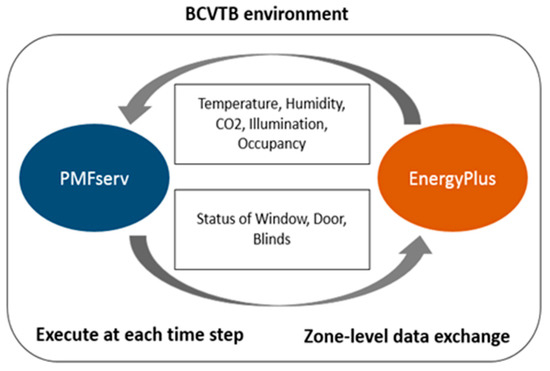 BCVTB environment

Temperature, Humidity, CO2, Illumination, Occupancy

PMFserv

EnergyPlus

Status of Window, Door, Blinds

Execute at each time step

Zone-level data exchange